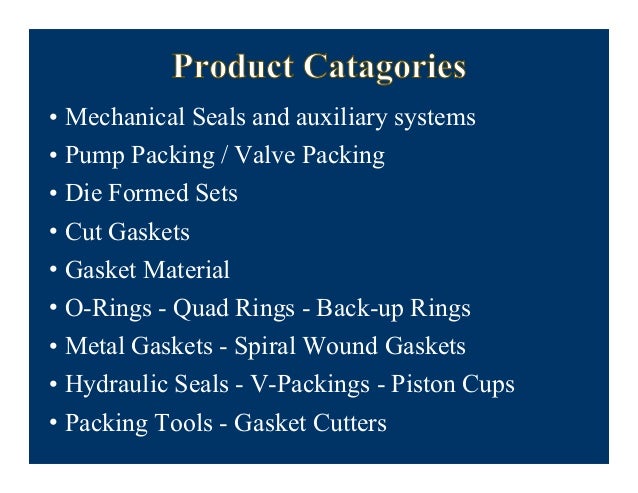 Product Catagories

• Mechanical Seals and auxiliary systems
• Pump Packing / Valve Packing
• Die Formed Sets
• Cut Gaskets
• Gasket Material
• O-Rings - Quad Rings - Back-up Rings
• Metal Gaskets - Spiral Wound Gaskets
• Hydraulic Seals - V-Packings - Piston Cups
• Packing Tools - Gasket Cutters